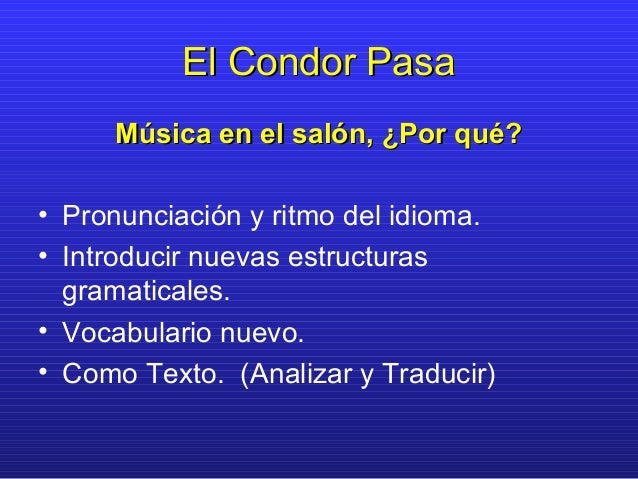 El Condor Pasa

Música en el salón, ¿Por qué?

• Pronunciación y ritmo del idioma.
• Introducir nuevas estructuras gramaticales.
• Vocabulario nuevo.
• Como Texto. (Analizar y Traducir)